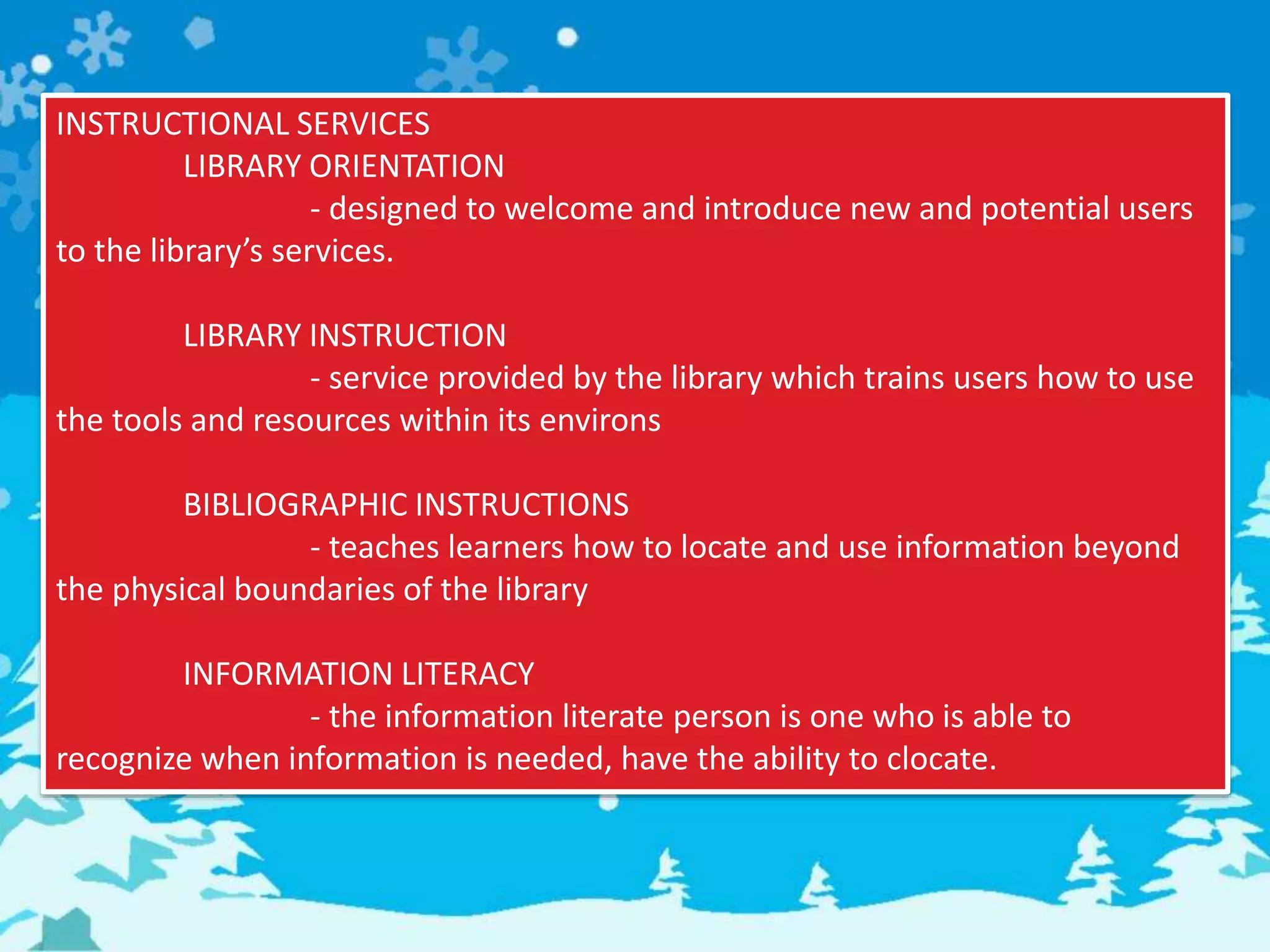 INSTRUCTIONAL SERVICES

LIBRARY ORIENTATION

- designed to welcome and introduce new and potential users to the library’s services.

LIBRARY INSTRUCTION

- service provided by the library which trains users how to use the tools and resources within its environs

BIBLIOGRAPHIC INSTRUCTIONS

- teaches learners how to locate and use information beyond the physical boundaries of the library

INFORMATION LITERACY

- the information literate person is one who is able to recognize when information is needed, have the ability to clocate.